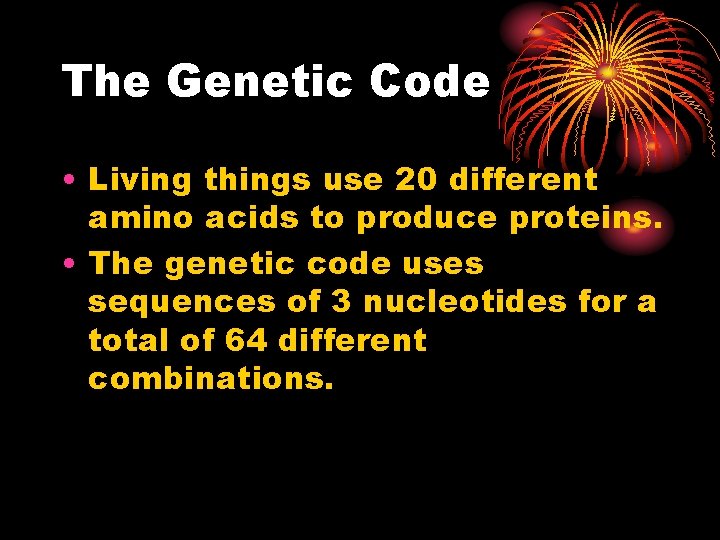 The Genetic Code

• Living things use 20 different amino acids to produce proteins.
• The genetic code uses sequences of 3 nucleotides for a total of 64 different combinations.